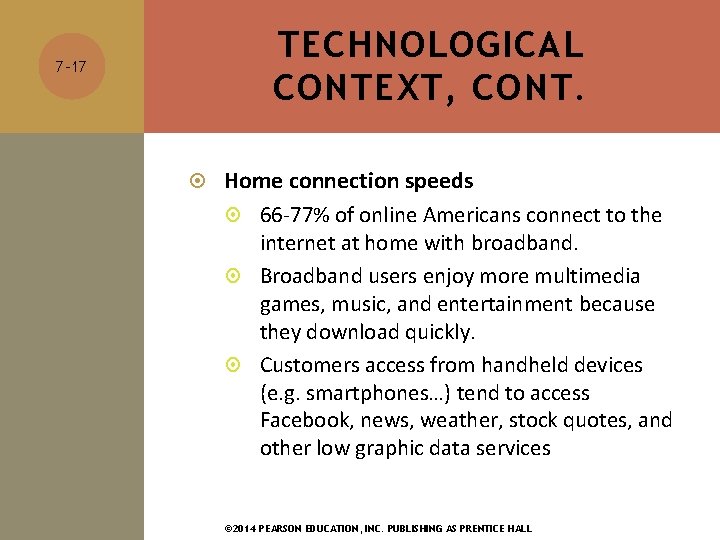 7-17

TECHNOLOGICAL CONTEXT, CONT.

Home connection speeds

66-77% of online Americans connect to the internet at home with broadband.

Broadband users enjoy more multimedia games, music, and entertainment because they download quickly.

Customers access from handheld devices (e.g. smartphones…) tend to access Facebook, news, weather, stock quotes, and other low graphic data services

©2014 PEARSON EDUCATION, INC. PUBLISHING AS PRENTICE HALL